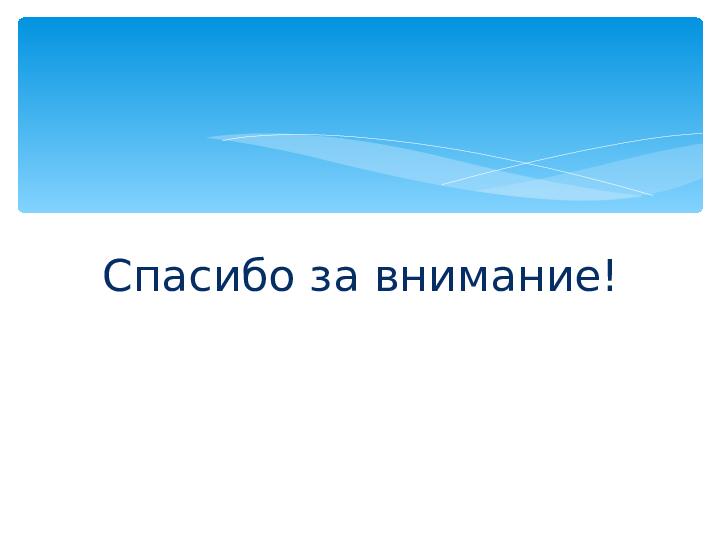 Спасибо за внимание!